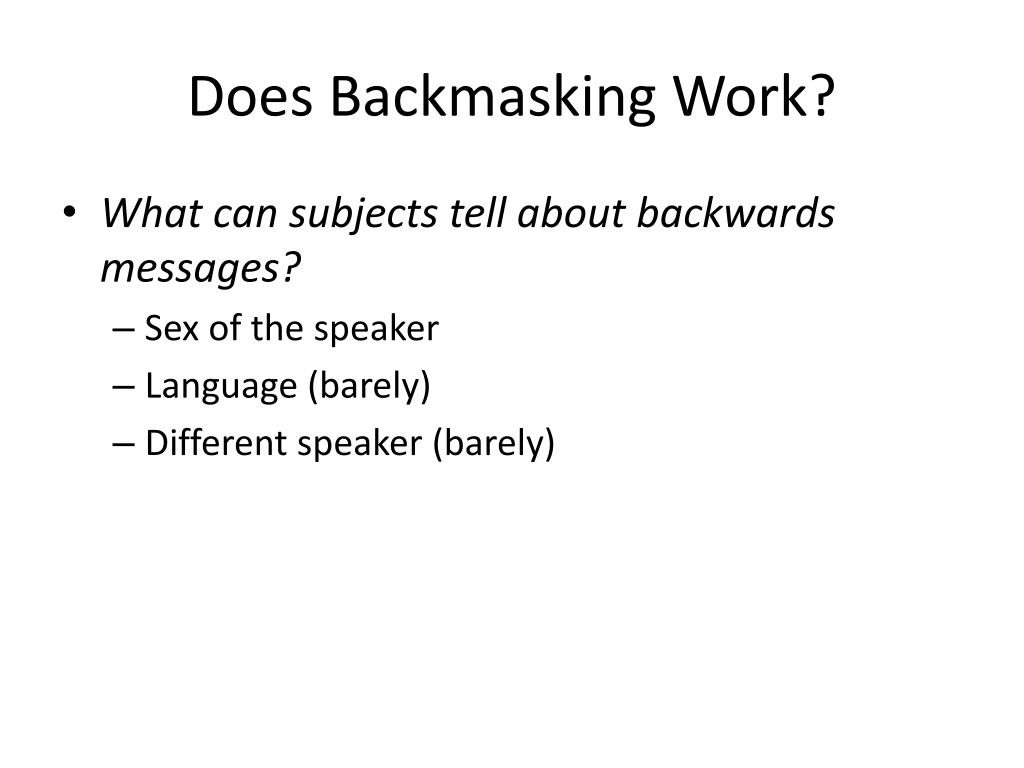 Does Backmasking Work?

• What can subjects tell about backwards messages?
– Sex of the speaker
– Language (barely)
– Different speaker (barely)